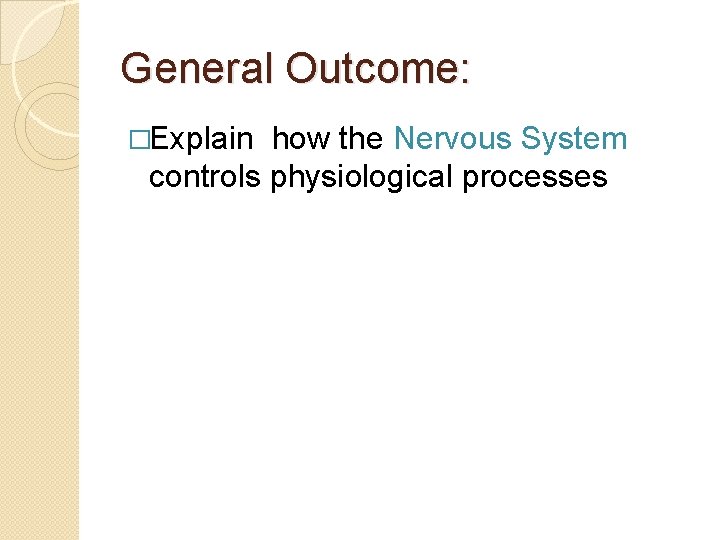 General Outcome:

□Explain  how the Nervous System controls physiological processes